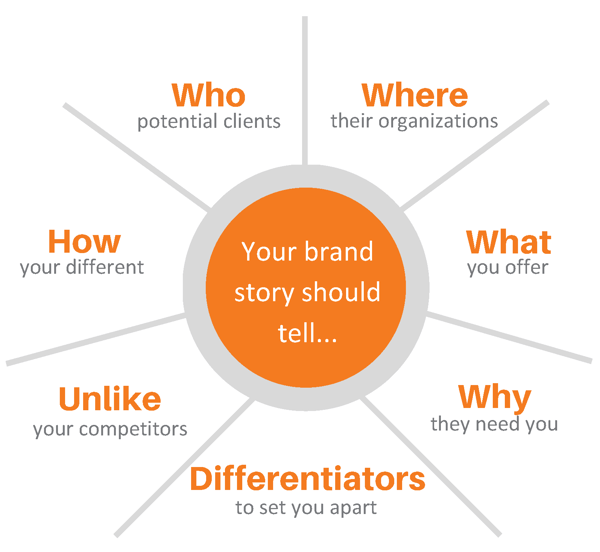 Your brand story should tell...

Who
potential clients

Where
their organizations

What
you offer

Why
they need you

Differentiators
to set you apart

Unlike
your competitors

How
your different